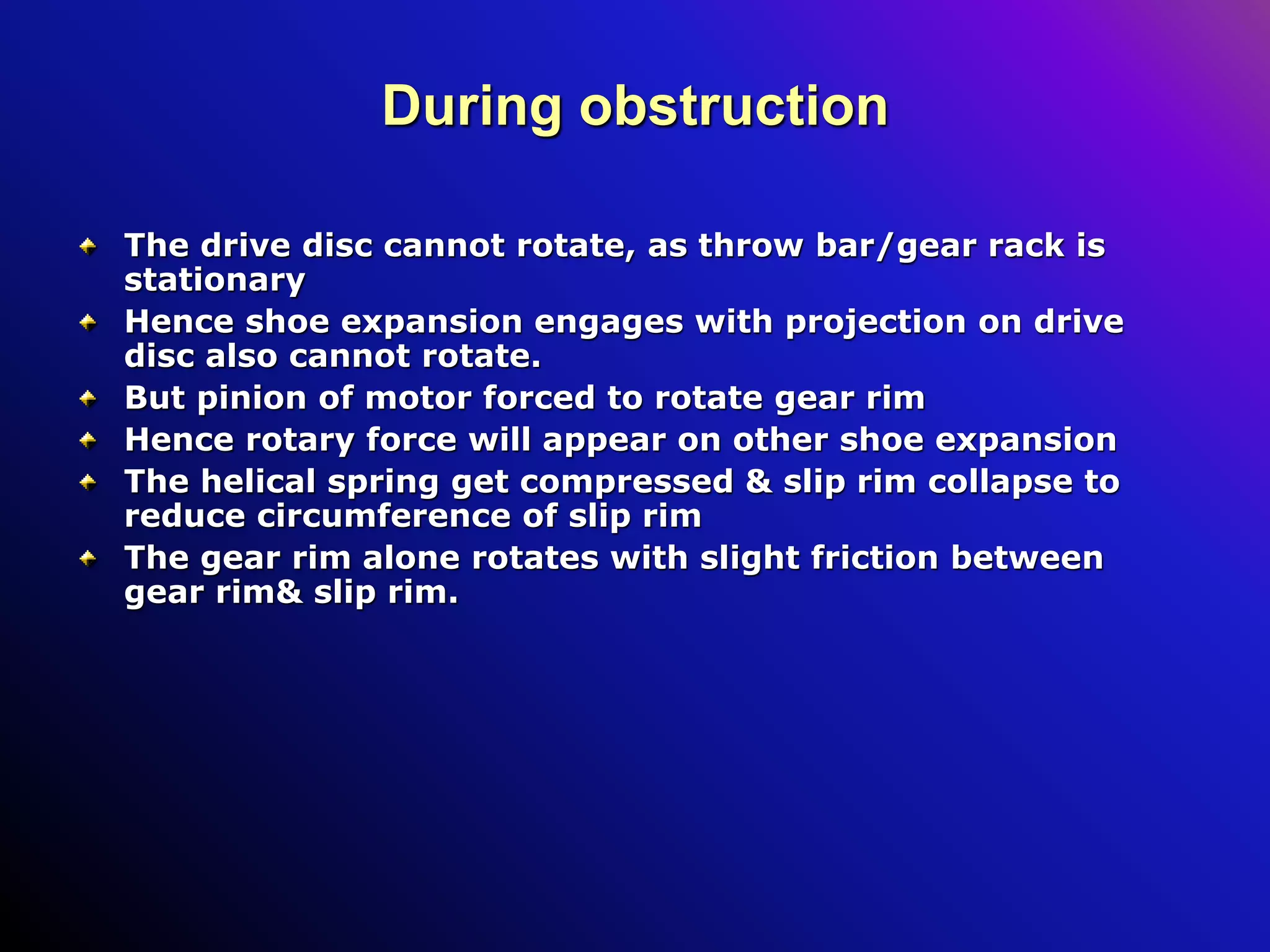 During obstruction

- The drive disc cannot rotate, as throw bar/gear rack is stationary
- Hence shoe expansion engages with projection on drive disc also cannot rotate.
- But pinion of motor forced to rotate gear rim
- Hence rotary force will appear on other shoe expansion
- The helical spring get compressed & slip rim collapse to reduce circumference of slip rim
- The gear rim alone rotates with slight friction between gear rim& slip rim.